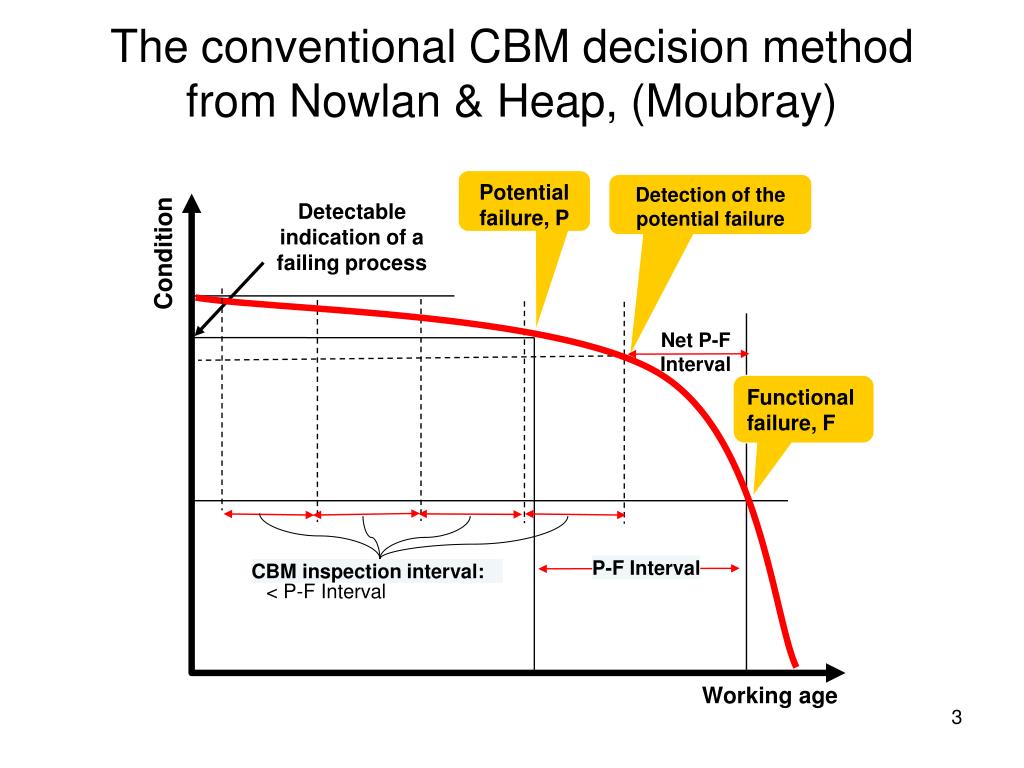 The conventional CBM decision method from Nowlan & Heap, (Moubray)

Condition

Detectable indication of a failing process

Potential failure, P

Detection of the potential failure

Net P-F Interval

Functional failure, F

CBM inspection interval:
< P-F Interval

P-F Interval

Working age

3